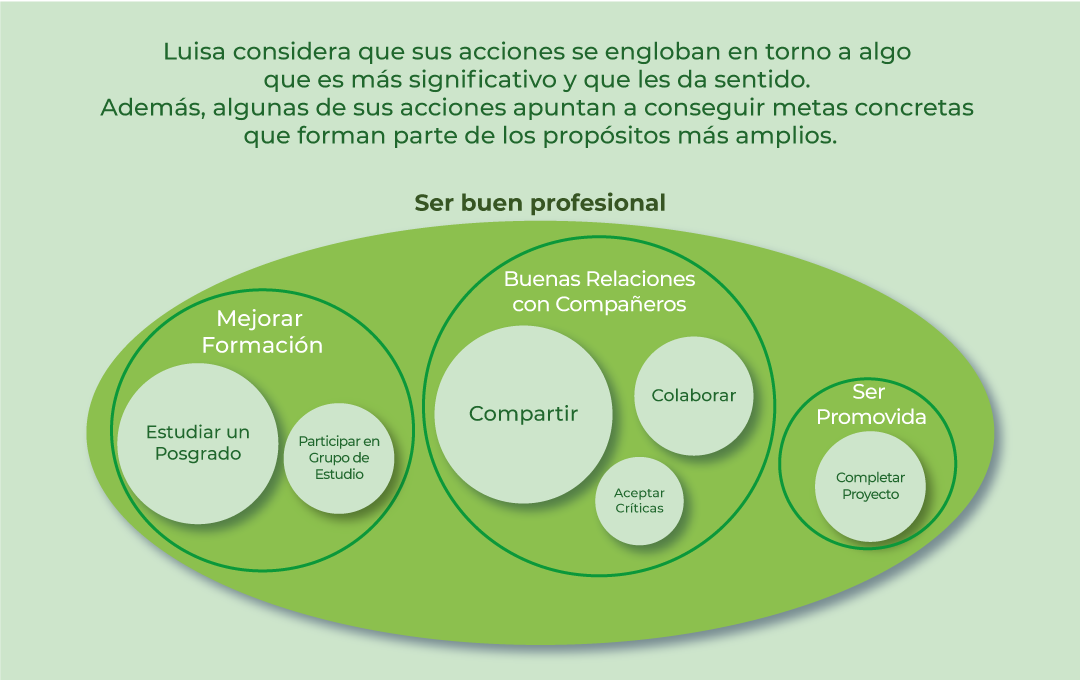 Luisa considera que sus acciones se engloban en torno a algo que es más significativo y que les da sentido.
Además, algunas de sus acciones apuntan a conseguir metas concretas que forman parte de los propósitos más amplios.

Ser buen profesional

Mejorar Formación

Estudiar un Posgrado

Participar en Grupo de Estudio

Buenas Relaciones con Compañeros

Compartir

Colaborar

Aceptar Críticas

Ser Promovida

Completar Proyecto